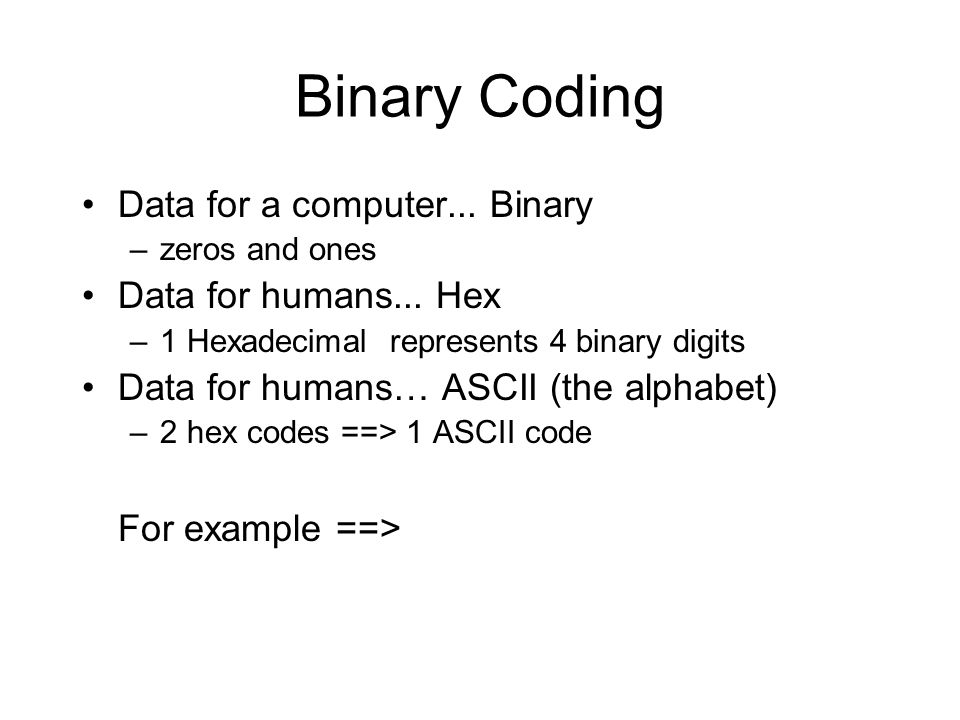 Binary Coding

• Data for a computer... Binary
– zeros and ones
• Data for humans... Hex
– 1 Hexadecimal represents 4 binary digits
• Data for humans… ASCII (the alphabet)
– 2 hex codes ==> 1 ASCII code

For example ==>